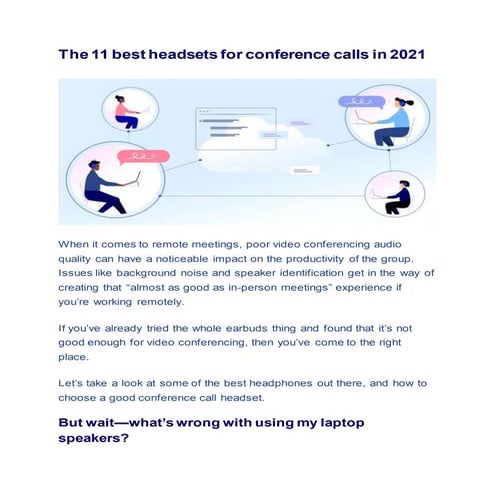 The 11 best headsets for conference calls in 2021

When it comes to remote meetings, poor video conferencing audio quality can have a noticeable impact on the productivity of the group. Issues like background noise and speaker identification get in the way of creating that “almost as good as in-person meetings” experience if you’re working remotely.

If you’ve already tried the whole earbuds thing and found that it’s not good enough for video conferencing, then you’ve come to the right place.

Let’s take a look at some of the best headphones out there, and how to choose a good conference call headset.

But wait—what’s wrong with using my laptop speakers?